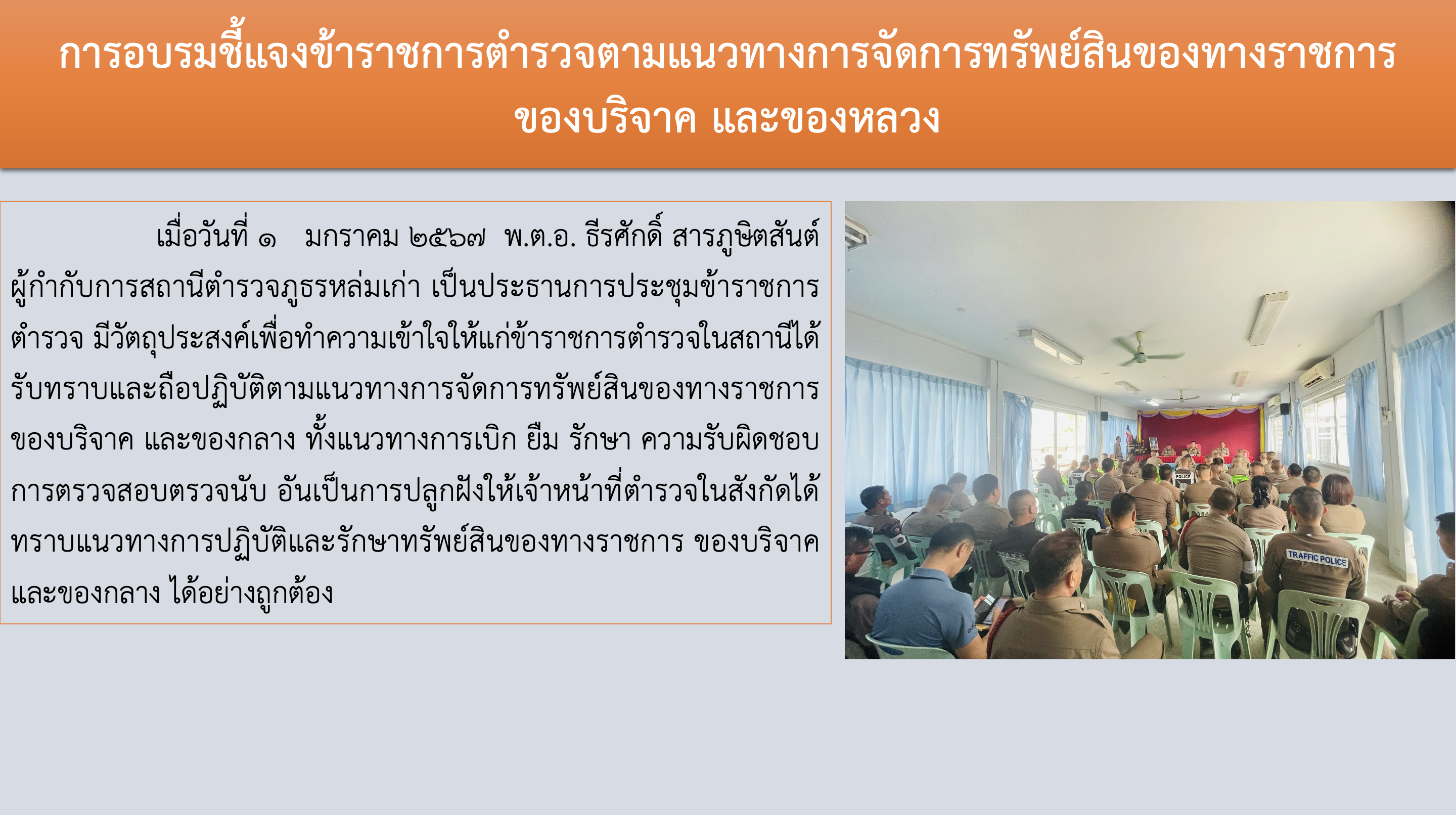 การอบรมชี้แจงข้าราชการตำรวจตามแนวทางการจัดการทรัพย์สินของทางราชการ ของบริจาค และของหลวง

เมื่อวันที่ ๑ มกราคม ๒๕๖๗ พ.ต.อ. ธีรศักดิ์ สารภูษิตสันต์ ผู้กำกับการสถานีตำรวจภูธรหล่มเก่า เป็นประธานการประชุมข้าราชการตำรวจ มีวัตถุประสงค์เพื่อทำความเข้าใจให้แก่ข้าราชการตำรวจในสถานีได้รับทราบและถือปฏิบัติตามแนวทางการจัดการทรัพย์สินของทางราชการ ของบริจาค และของกลาง ทั้งแนวทางการเบิก ยืม รักษา ความรับผิดชอบ การตรวจสอบตรวจนับ อันเป็นการปลูกฝังให้เจ้าหน้าที่ตำรวจในสังกัดได้ทราบแนวทางการปฏิบัติและรักษาทรัพย์สินของทางราชการ ของบริจาค และของกลาง ได้อย่างถูกต้อง

POLICE

TRAFFIC POLICE